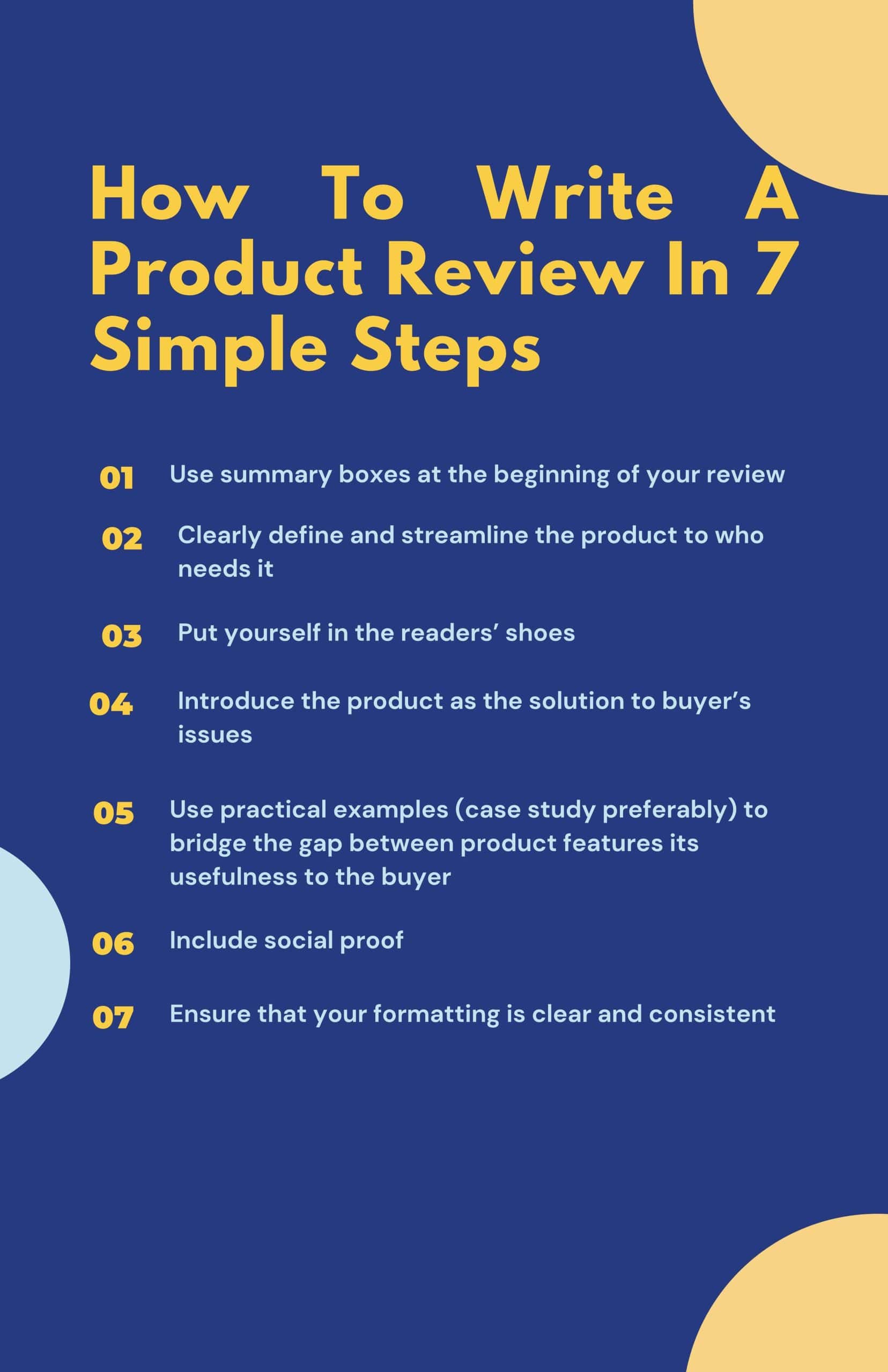 How To Write A Product Review In 7 Simple Steps

01 Use summary boxes at the beginning of your review

02 Clearly define and streamline the product to who needs it

03 Put yourself in the readers’ shoes

04 Introduce the product as the solution to buyer’s issues

05 Use practical examples (case study preferably) to bridge the gap between product features its usefulness to the buyer

06 Include social proof

07 Ensure that your formatting is clear and consistent